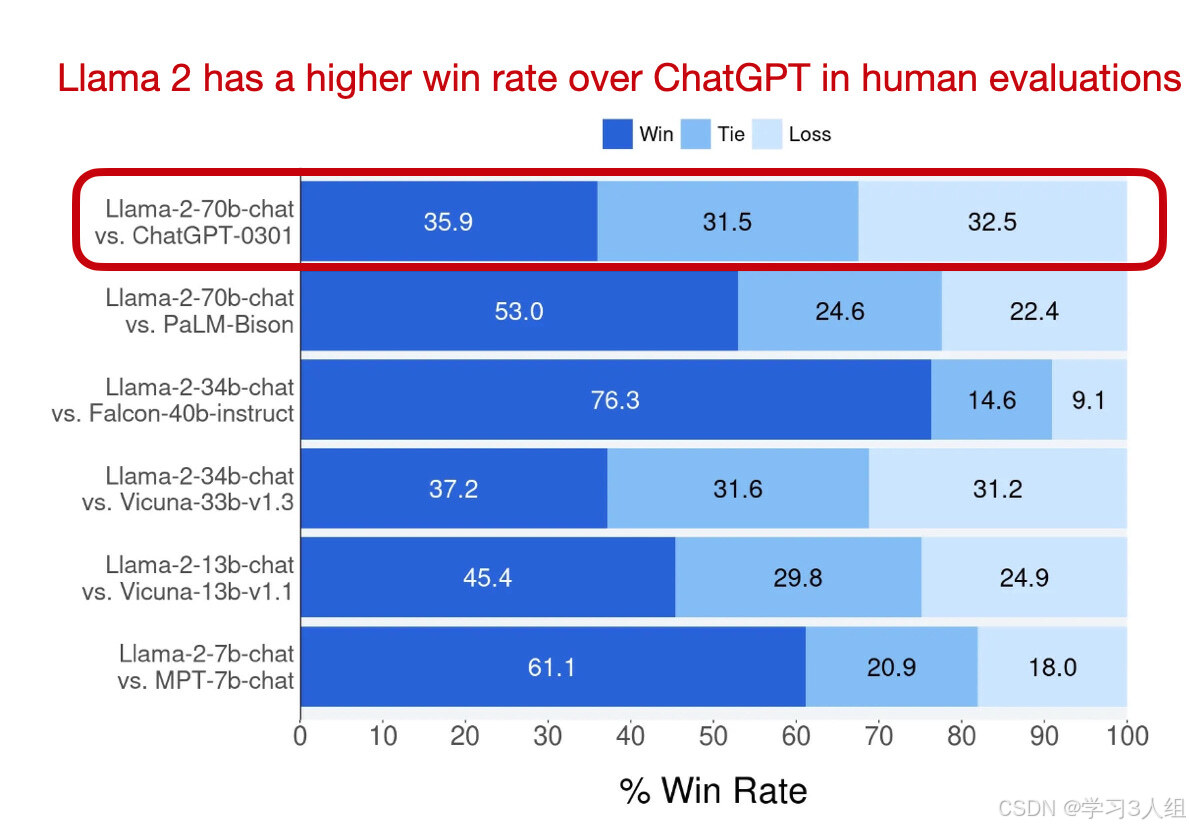 Llama 2 has a higher win rate over ChatGPT in human evaluations

Win Tie Loss

Llama-2-70b-chat vs. ChatGPT-0301 35.9 31.5 32.5

Llama-2-70b-chat vs. PaLM-Bison 53.0 24.6 22.4

Llama-2-34b-chat vs. Falcon-40b-instruct 76.3 14.6 9.1

Llama-2-34b-chat vs. Vicuna-33b-v1.3 37.2 31.6 31.2

Llama-2-13b-chat vs. Vicuna-13b-v1.1 45.4 29.8 24.9

Llama-2-7b-chat vs. MPT-7b-chat 61.1 20.9 18.0

0 10 20 30 40 50 60 70 80 90 100

% Win Rate

CSDN @学习3人组